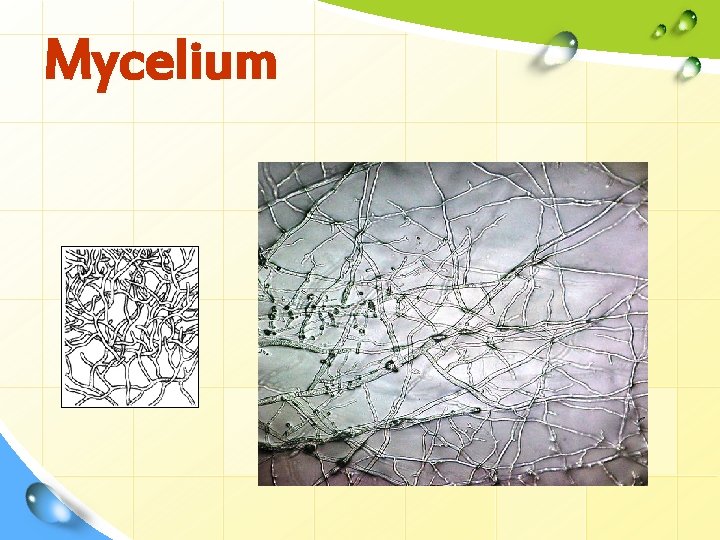 Mycelium